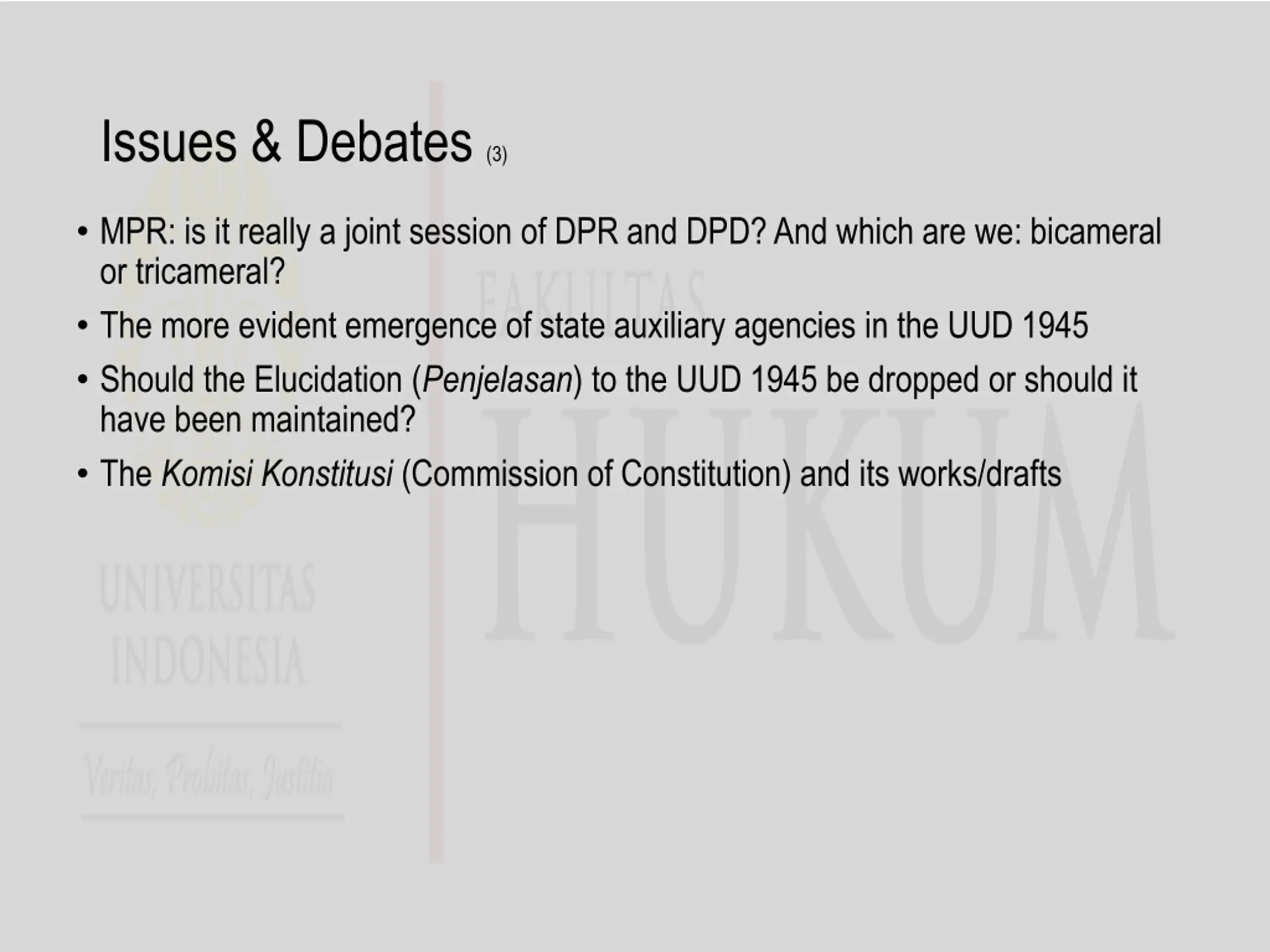 Issues & Debates (3)

• MPR: is it really a joint session of DPR and DPD? And which are we: bicameral or tricameral?
• The more evident emergence of state auxiliary agencies in the UUD 1945
• Should the Elucidation (Penjelasan) to the UUD 1945 be dropped or should it have been maintained?
• The Komisi Konstitusi (Commission of Constitution) and its works/drafts

FAKULTAS
HUKUM
UNIVERSITAS INDONESIA
Veritas, Probitas, Justitia